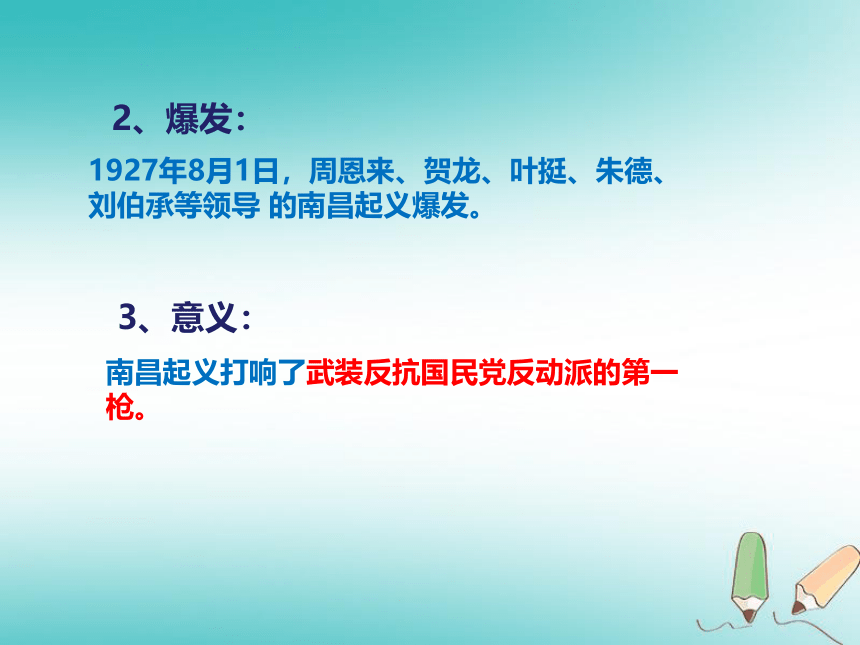 2、爆发：

1927年8月1日，周恩来、贺龙、叶挺、朱德、刘伯承等领导 的南昌起义爆发。

3、意义：

南昌起义打响了武装反抗国民党反动派的第一枪。